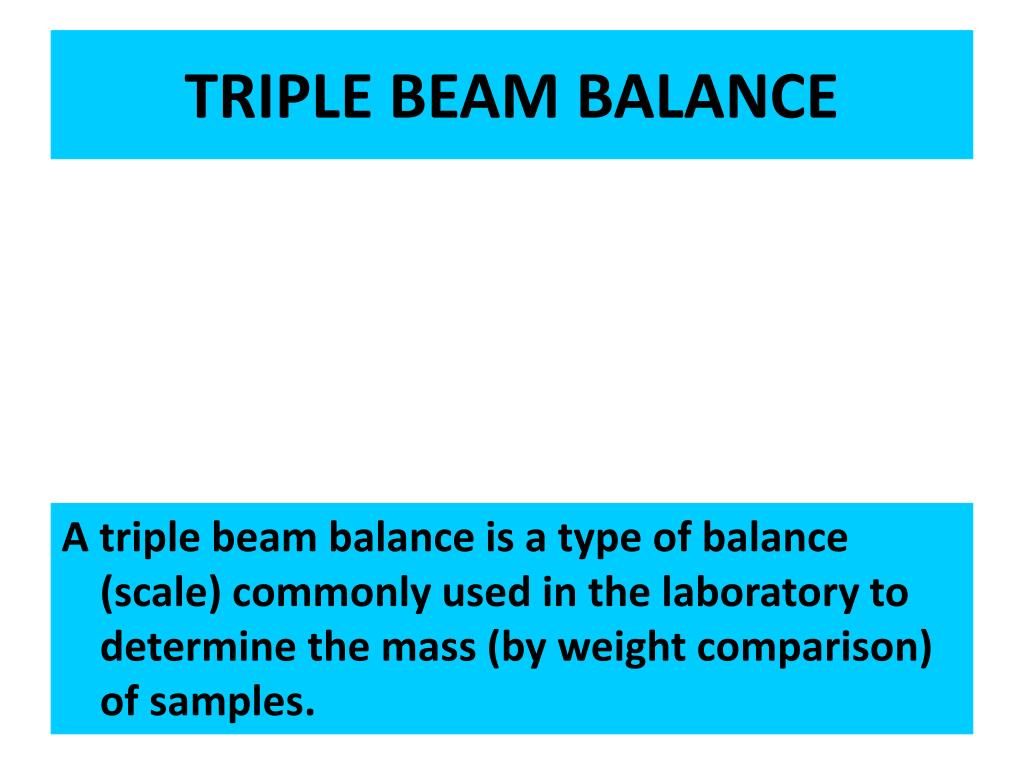 TRIPLE BEAM BALANCE

A triple beam balance is a type of balance (scale) commonly used in the laboratory to determine the mass (by weight comparison) of samples.